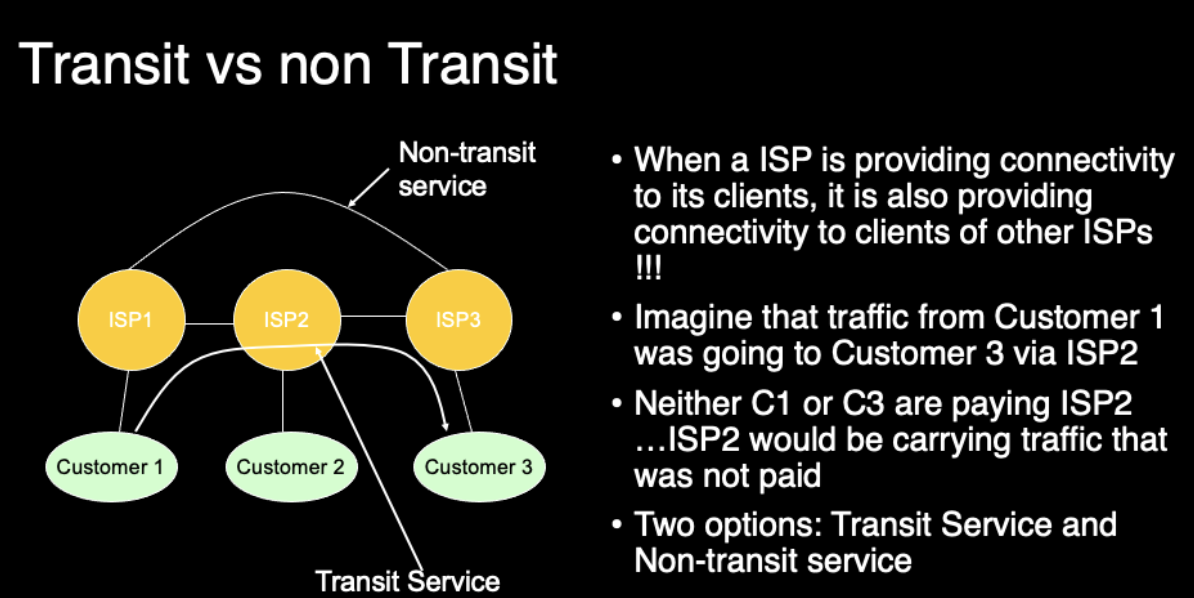 Transit vs non Transit

Non-transit service

ISP1

ISP2

ISP3

Customer 1

Customer 2

Customer 3

Transit Service

• When a ISP is providing connectivity to its clients, it is also providing connectivity to clients of other ISPs !!!

• Imagine that traffic from Customer 1 was going to Customer 3 via ISP2

• Neither C1 or C3 are paying ISP2 …ISP2 would be carrying traffic that was not paid

• Two options: Transit Service and Non-transit service